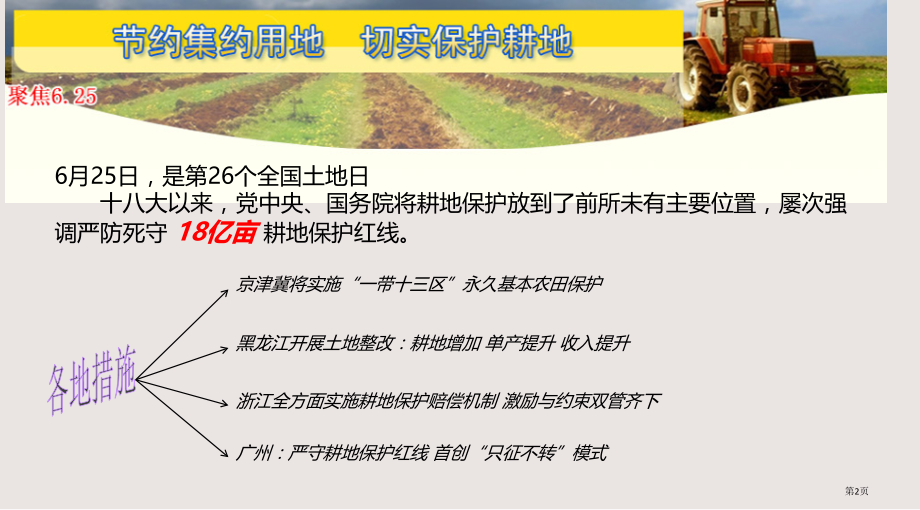 节约集约用地　切实保护耕地

聚焦6.25

6月25日，是第26个全国土地日

十八大以来，党中央、国务院将耕地保护放到了前所未有主要位置，屡次强调严防死守 18亿亩 耕地保护红线。

各地措施

京津冀将实施“一带十三区”永久基本农田保护

黑龙江开展土地整改：耕地增加 单产提升 收入提升

浙江全方面实施耕地保护赔偿机制 激励与约束双管齐下

广州：严守耕地保护红线 首创“只征不转”模式

第2页